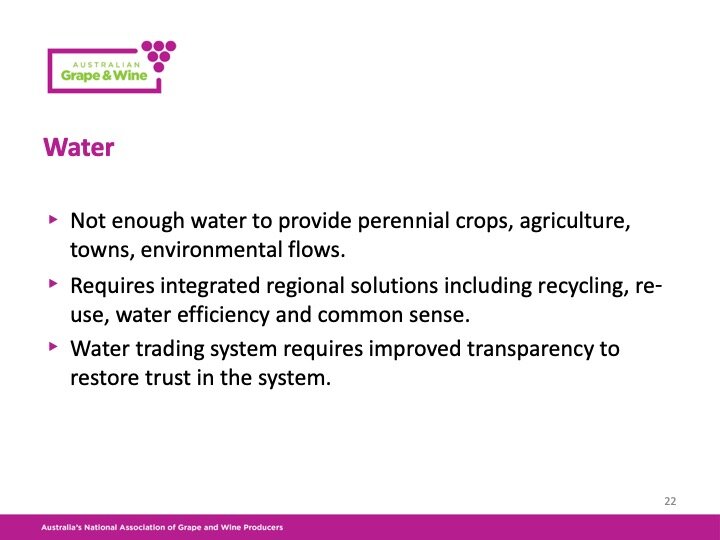 AUSTRALIAN
Grape & Wine

Water

▸ Not enough water to provide perennial crops, agriculture, towns, environmental flows.
▸ Requires integrated regional solutions including recycling, re-use, water efficiency and common sense.
▸ Water trading system requires improved transparency to restore trust in the system.

22

Australia's National Association of Grape and Wine Producers